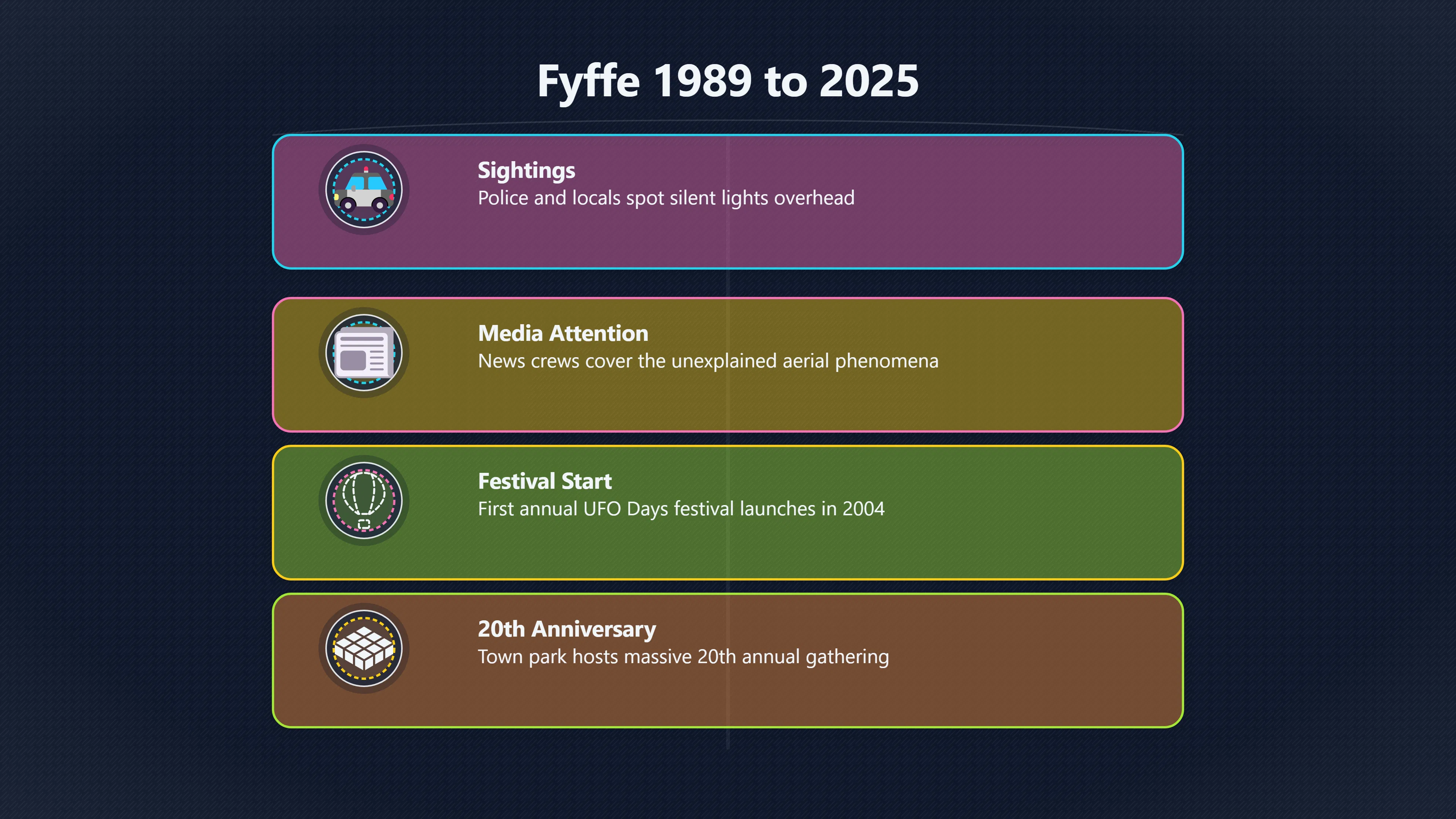 Fyffe 1989 to 2025

Sightings
Police and locals spot silent lights overhead

Media Attention
News crews cover the unexplained aerial phenomena

Festival Start
First annual UFO Days festival launches in 2004

20th Anniversary
Town park hosts massive 20th annual gathering